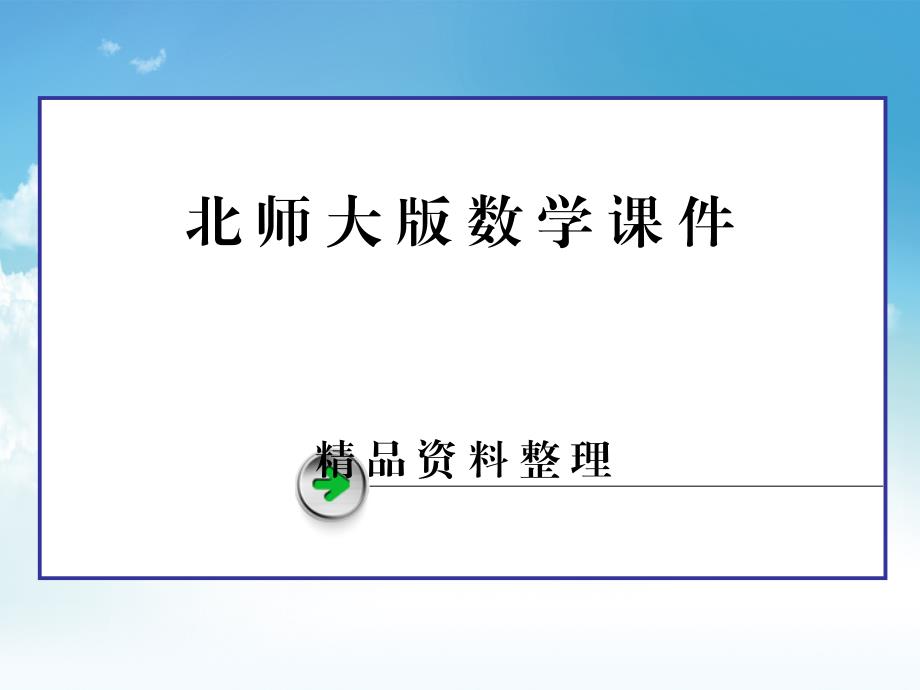 北师大版数学课件

精品资料整理